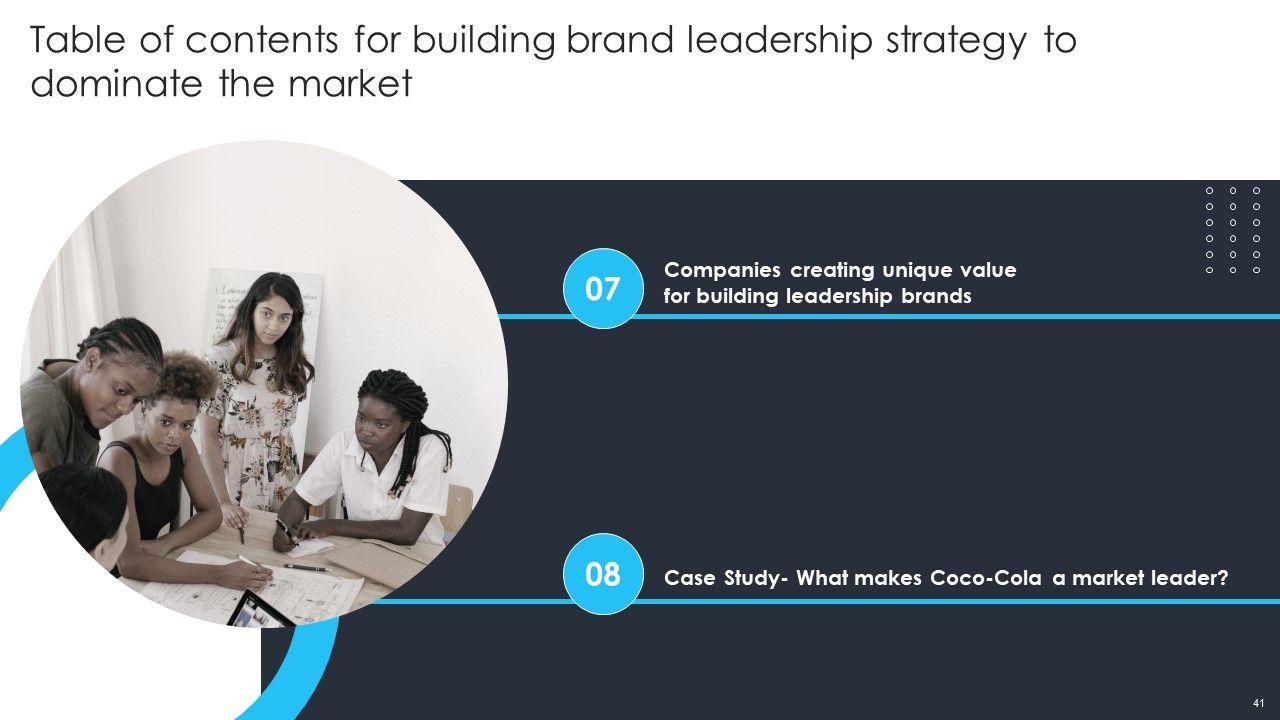 Table of contents for building brand leadership strategy to dominate the market

07

Companies creating unique value for building leadership brands

08

Case Study- What makes Coco-Cola a market leader?

41